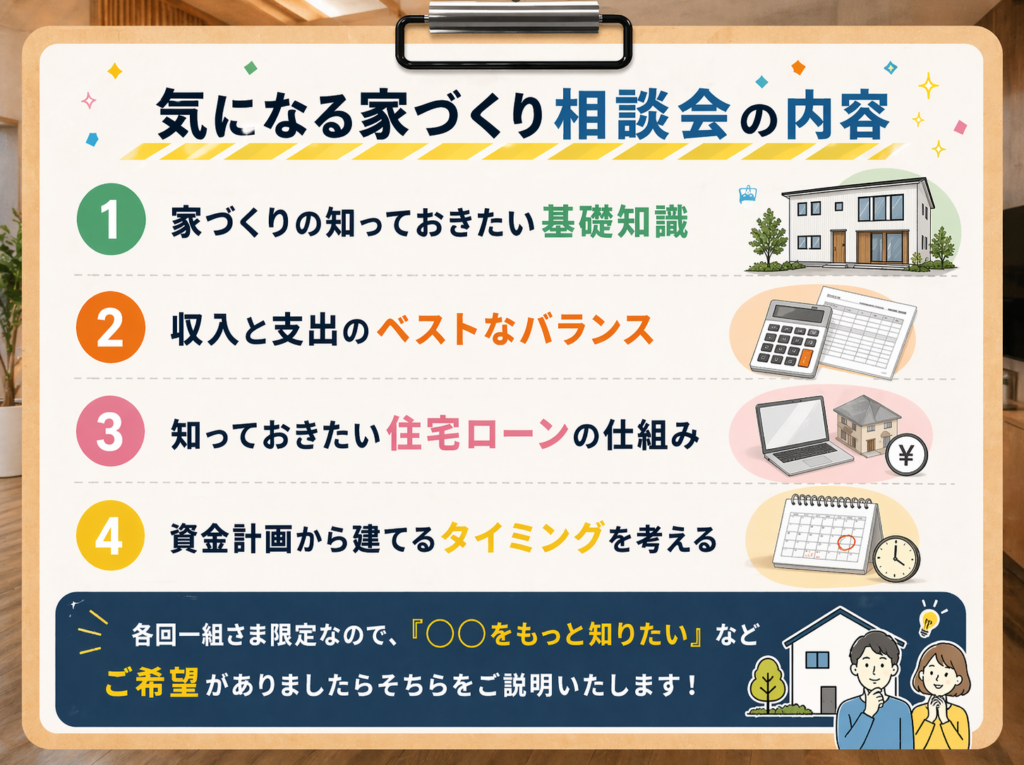 気になる家づくり相談会の内容

1 家づくりの知っておきたい基礎知識

2 収入と支出のベストなバランス

3 知っておきたい住宅ローンの仕組み

4 資金計画から建てるタイミングを考える

各回一組さま限定なので、『○○をもっと知りたい』など
ご希望がありましたらそちらをご説明いたします！